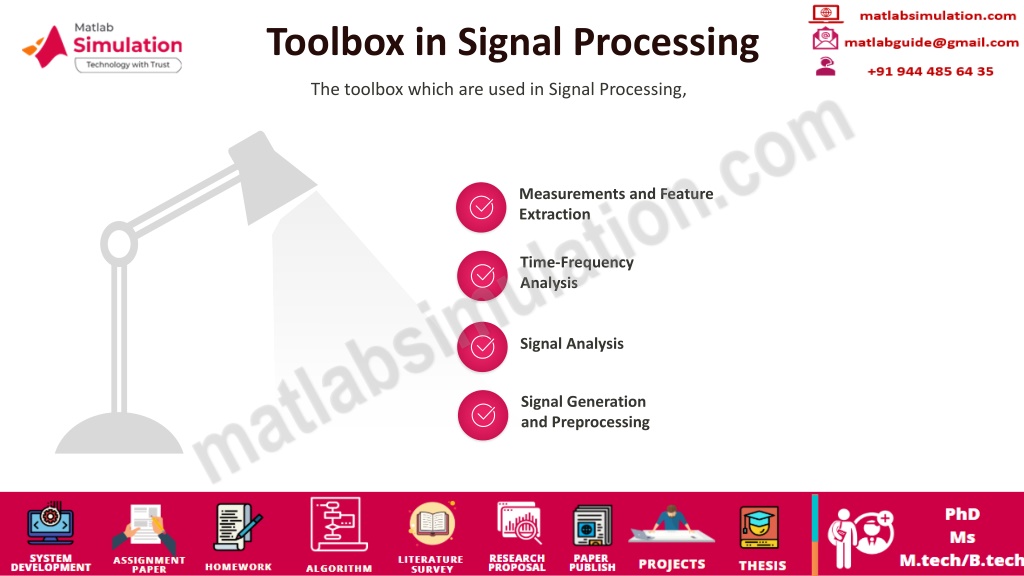 Matlab Simulation
Technology with Trust

Toolbox in Signal Processing

matlabsimulation.com
matlabguide@gmail.com
+91 944 485 64 35

The toolbox which are used in Signal Processing,

matlabsimulation.com

Measurements and Feature Extraction

Time-Frequency Analysis

Signal Analysis

Signal Generation and Preprocessing

SYSTEM DEVELOPMENT
ASSIGNMENT PAPER
HOMEWORK
ALGORITHM
LITERATURE SURVEY
RESEARCH PROPOSAL
PAPER PUBLISH
PROJECTS
THESIS

PhD
Ms
M.tech/B.tech